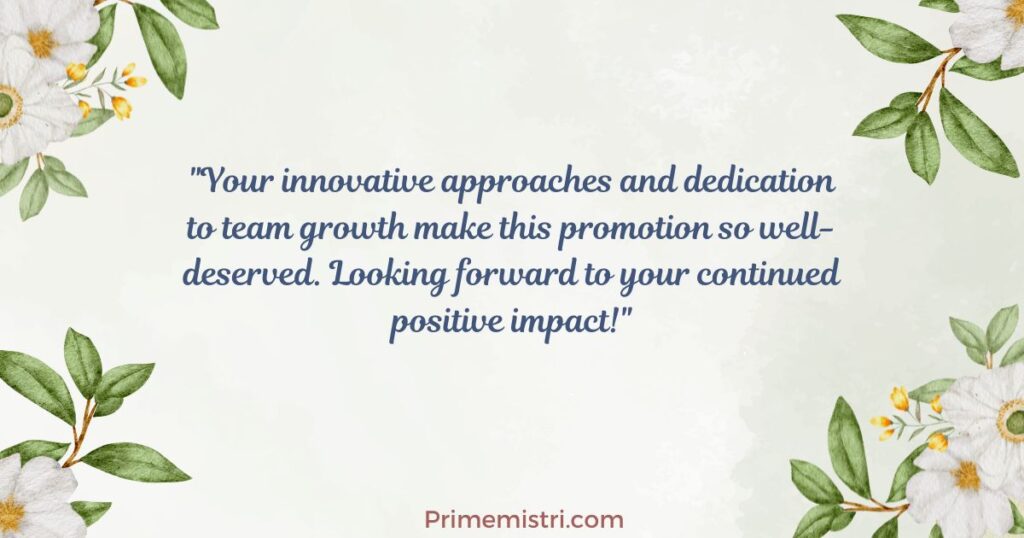 "Your innovative approaches and dedication to team growth make this promotion so well-deserved. Looking forward to your continued positive impact!"

Primemistri.com